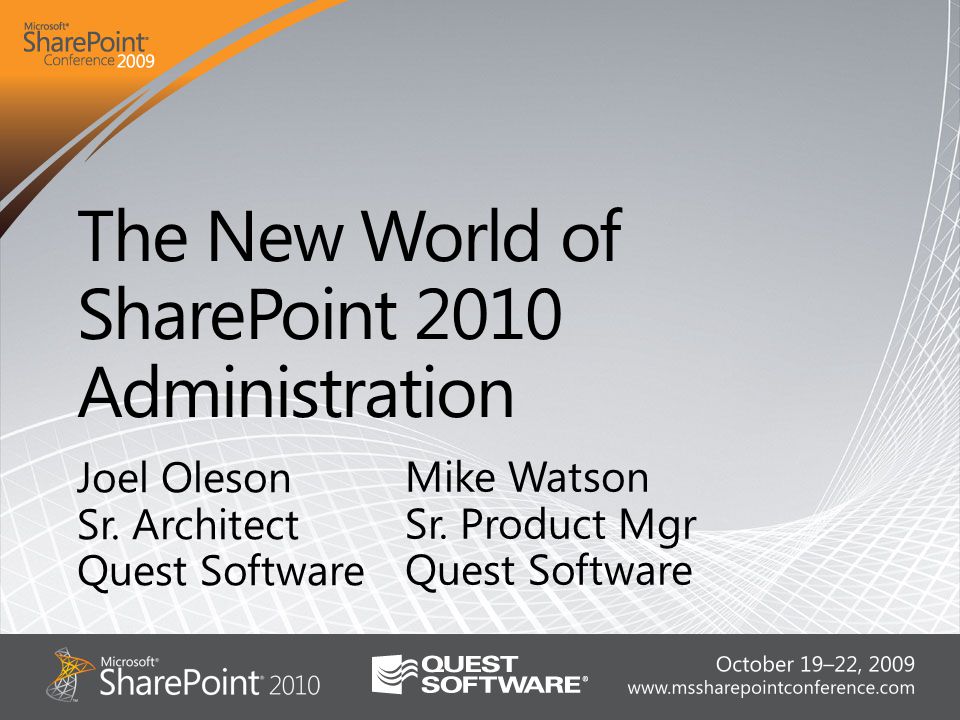 Microsoft® SharePoint® Conference 2009

The New World of SharePoint 2010 Administration

Joel Oleson
Sr. Architect
Quest Software

Mike Watson
Sr. Product Mgr
Quest Software

Microsoft® SharePoint® 2010

QUEST SOFTWARE®

October 19–22, 2009
www.mssharepointconference.com